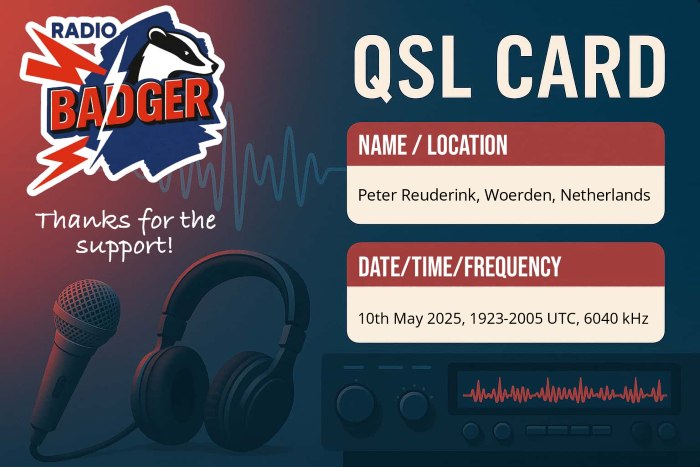 RADIO
BADGER

Thanks for the support!

QSL CARD

NAME / LOCATION

Peter Reuderink, Woerden, Netherlands

DATE/TIME/FREQUENCY

10th May 2025, 1923-2005 UTC, 6040 kHz